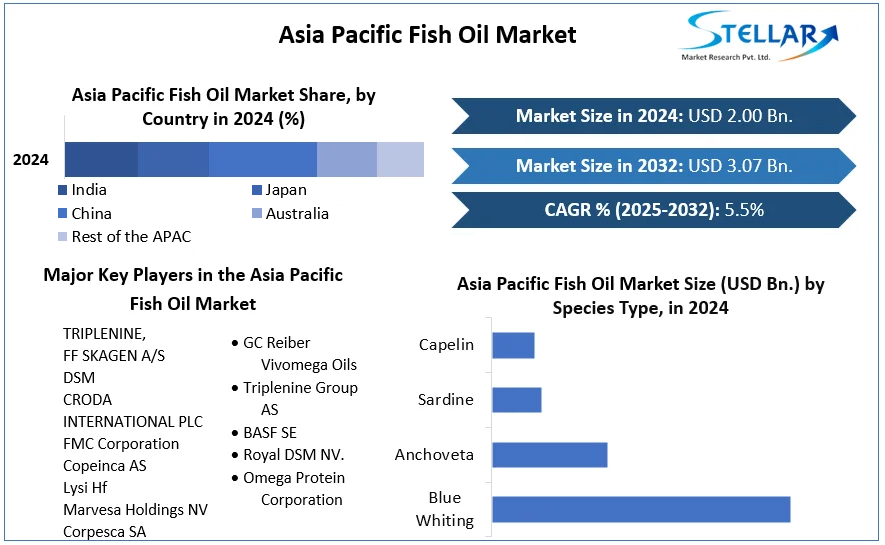 Asia Pacific Fish Oil Market

STELLAR
Market Research Pvt. Ltd.

Asia Pacific Fish Oil Market Share, by Country in 2024 (%)

2024

India
Japan
China
Australia
Rest of the APAC

Market Size in 2024: USD 2.00 Bn.

Market Size in 2032: USD 3.07 Bn.

CAGR % (2025-2032): 5.5%

Major Key Players in the Asia Pacific Fish Oil Market

TRIPLENINE,
FF SKAGEN A/S
DSM
CRODA INTERNATIONAL PLC
FMC Corporation
Copeinca AS
Lysi Hf
Marvesa Holdings NV
Corpesca SA

• GC Reiber Vivomega Oils
• Triplenine Group AS
• BASF SE
• Royal DSM NV.
• Omega Protein Corporation

Asia Pacific Fish Oil Market Size (USD Bn.) by Species Type, in 2024

Capelin
Sardine
Anchoveta
Blue Whiting